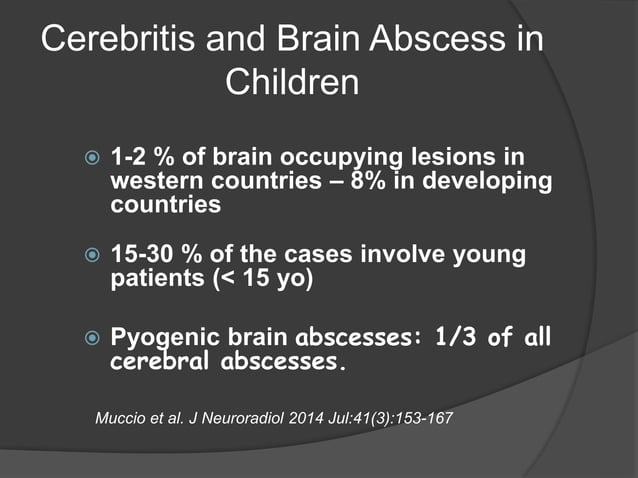 Cerebritis and Brain Abscess in Children

1-2 % of brain occupying lesions in western countries – 8% in developing countries

15-30 % of the cases involve young patients (< 15 yo)

Pyogenic brain abscesses: 1/3 of all cerebral abscesses.

Muccio et al. J Neuroradiol 2014 Jul:41(3):153-167